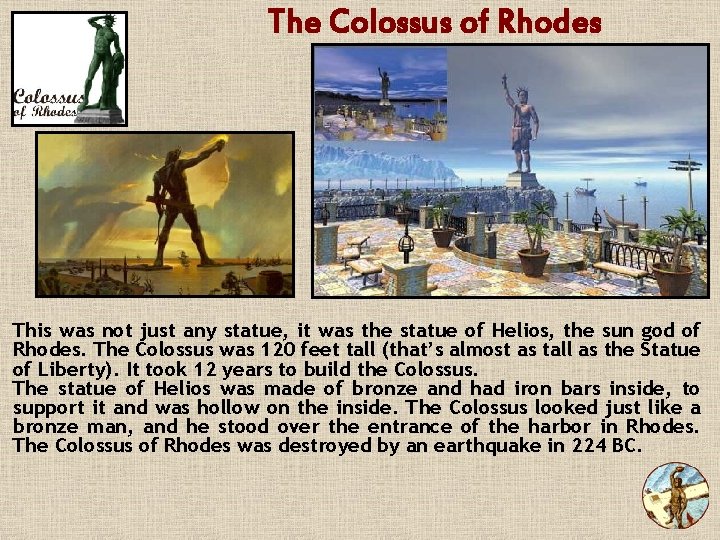 The Colossus of Rhodes

Colossus of Rhodes

This was not just any statue, it was the statue of Helios, the sun god of Rhodes. The Colossus was 120 feet tall (that's almost as tall as the Statue of Liberty). It took 12 years to build the Colossus.
The statue of Helios was made of bronze and had iron bars inside, to support it and was hollow on the inside. The Colossus looked just like a bronze man, and he stood over the entrance of the harbor in Rhodes. The Colossus of Rhodes was destroyed by an earthquake in 224 BC.